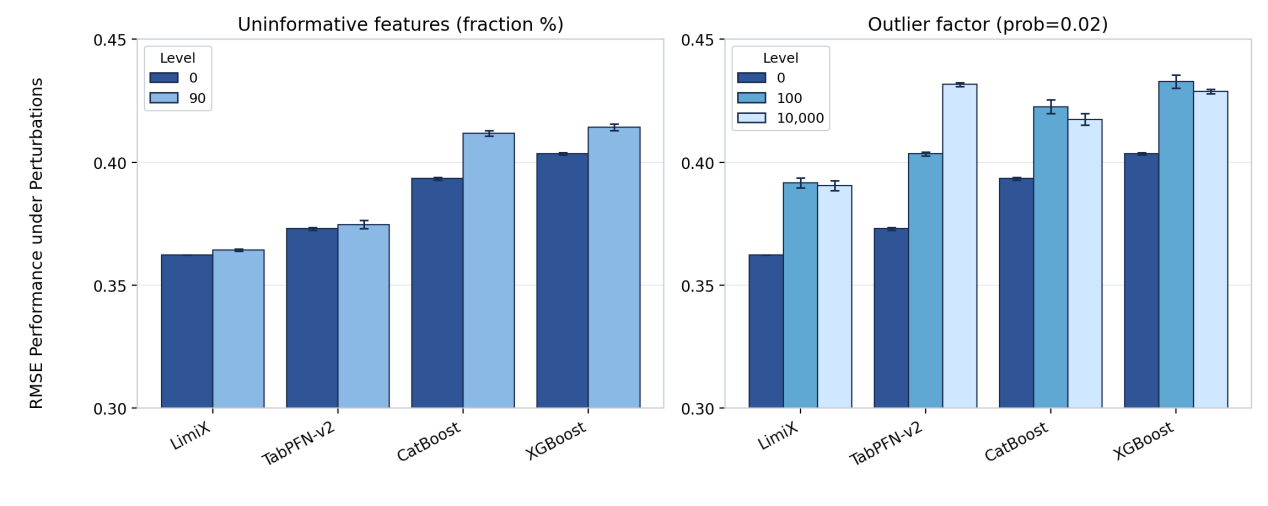 RMSE Performance under Perturbations

Uninformative features (fraction %)

Level
0
90

0.45
0.40
0.35
0.30

LimiX
TabPFN-v2
CatBoost
XGBoost

Outlier factor (prob=0.02)

Level
0
100
10,000

0.45
0.40
0.35
0.30

LimiX
TabPFN-v2
CatBoost
XGBoost